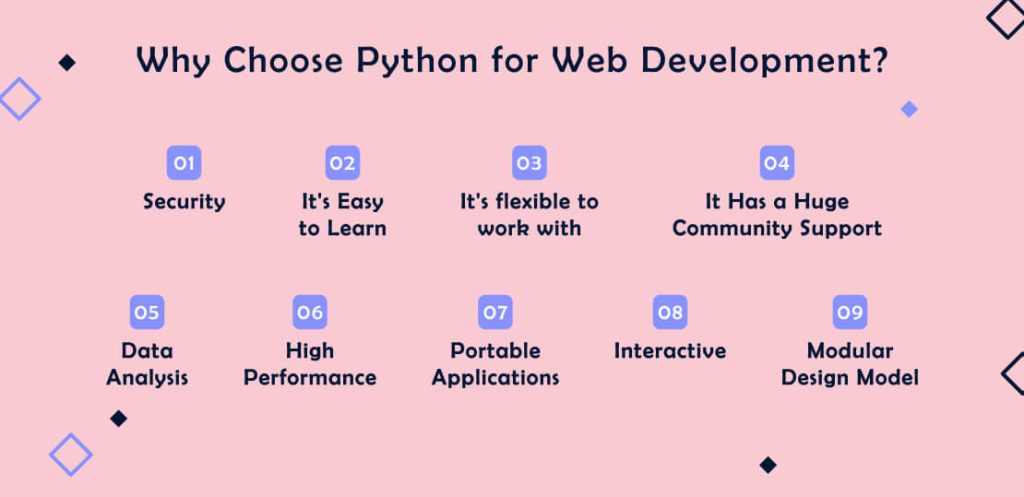 Why Choose Python for Web Development?

01
Security

02
It's Easy to Learn

03
It's flexible to work with

04
It Has a Huge Community Support

05
Data Analysis

06
High Performance

07
Portable Applications

08
Interactive

09
Modular Design Model